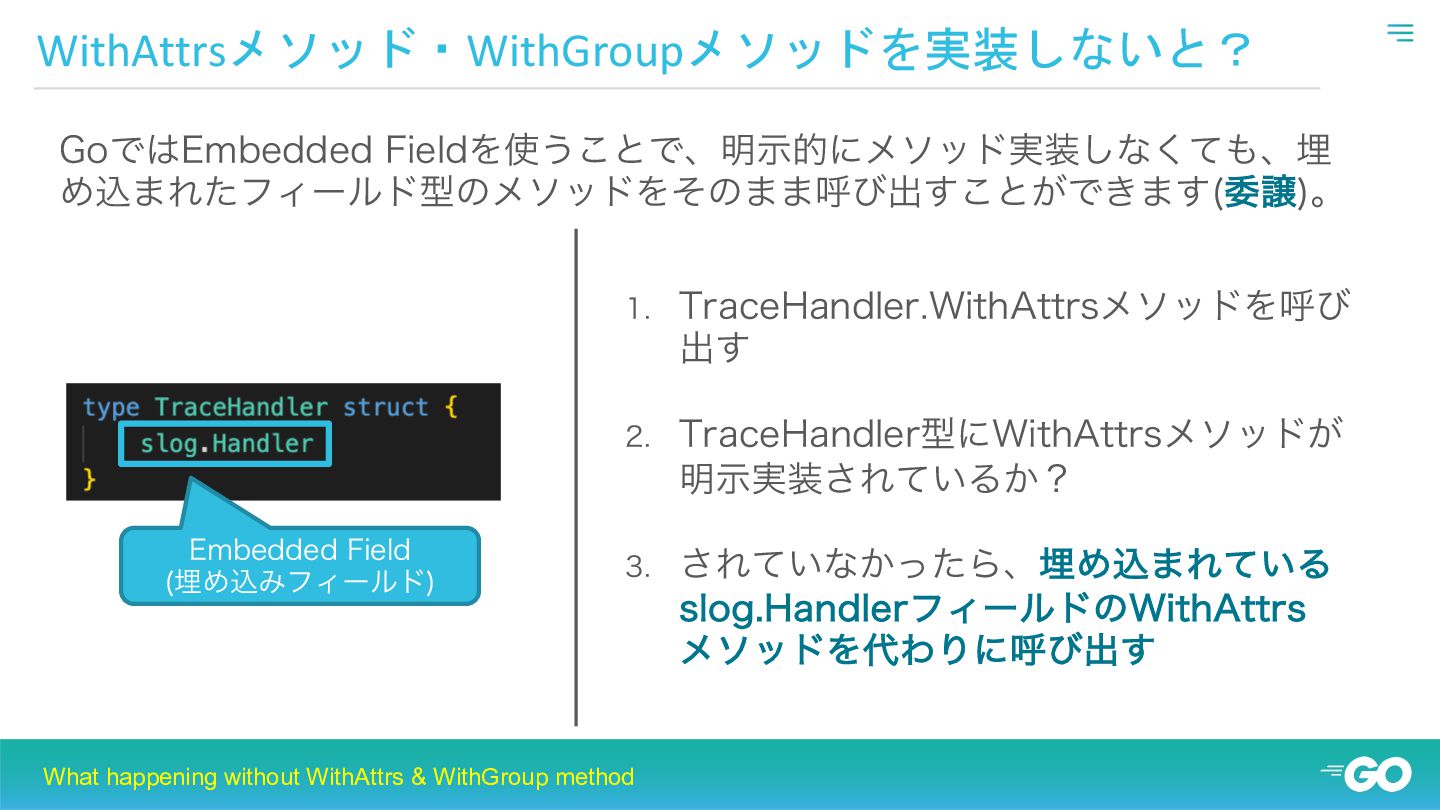 WithAttrsメソッド・WithGroupメソッドを実装しないと？

GoではEmbedded Fieldを使うことで、明示的にメソッド実装しなくても、埋め込まれたフィールド型のメソッドをそのまま呼び出すことができます(委譲)。

type TraceHandler struct {
slog.Handler
}

Embedded Field
(埋め込みフィールド)

1. TraceHandler.WithAttrsメソッドを呼び出す

2. TraceHandler型にWithAttrsメソッドが明示実装されているか？

3. されていなかったら、埋め込まれているslog.HandlerフィールドのWithAttrsメソッドを代わりに呼び出す

What happening without WithAttrs & WithGroup method

GO